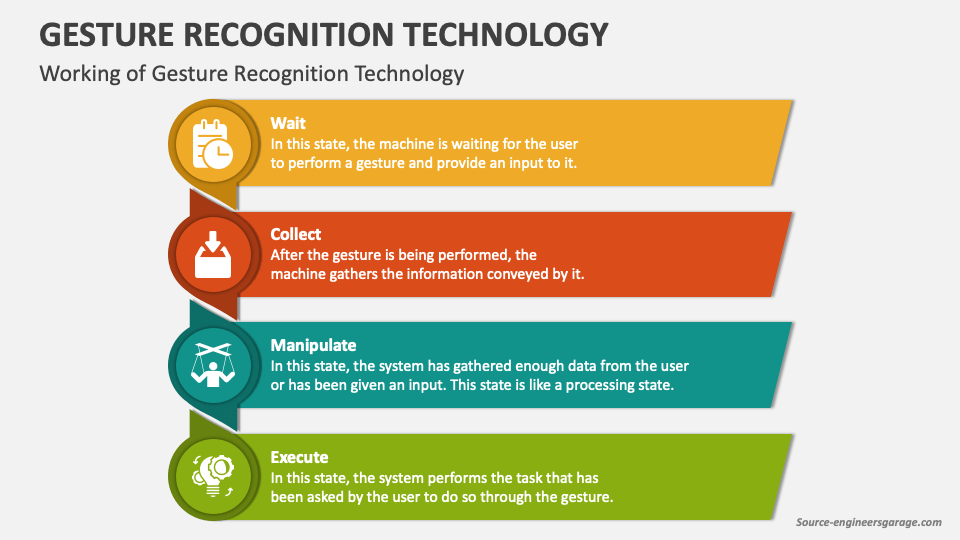 GESTURE RECOGNITION TECHNOLOGY

Working of Gesture Recognition Technology

Wait
In this state, the machine is waiting for the user to perform a gesture and provide an input to it.

Collect
After the gesture is being performed, the machine gathers the information conveyed by it.

Manipulate
In this state, the system has gathered enough data from the user or has been given an input. This state is like a processing state.

Execute
In this state, the system performs the task that has been asked by the user to do so through the gesture.

Source-engineersgarage.com